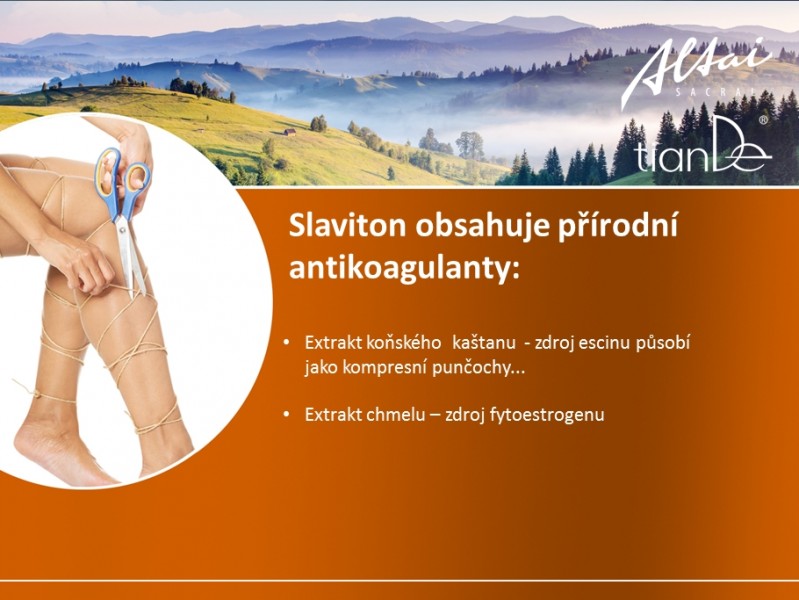 Altai
SACRAL

tianDe®

Slaviton obsahuje přírodní antikoagulanty:

• Extrakt koňského kaštanu - zdroj escinu působí jako kompresní punčochy...

• Extrakt chmelu – zdroj fytoestrogenu